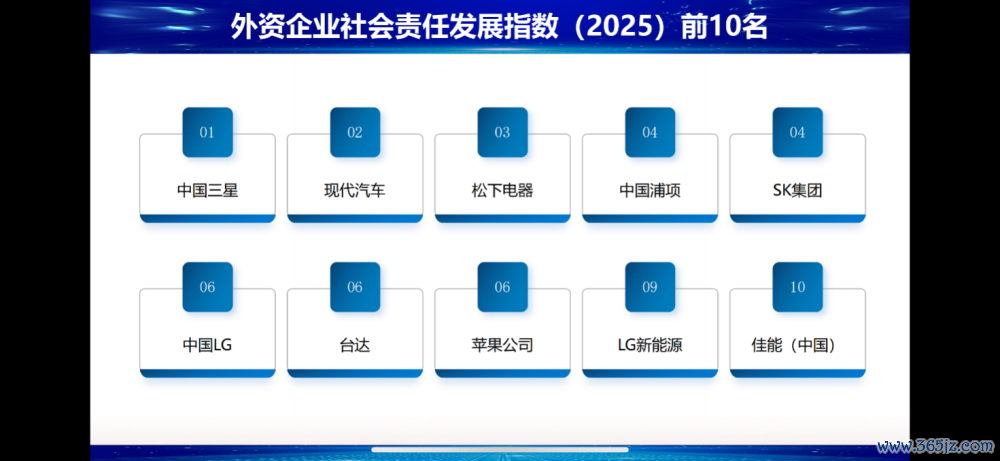 外资企业社会责任发展指数（2025）前10名

01
中国三星

02
现代汽车

03
松下电器

04
中国浦项

04
SK集团

06
中国LG

06
台达

06
苹果公司

09
LG新能源

10
佳能（中国）

www.365jz.com